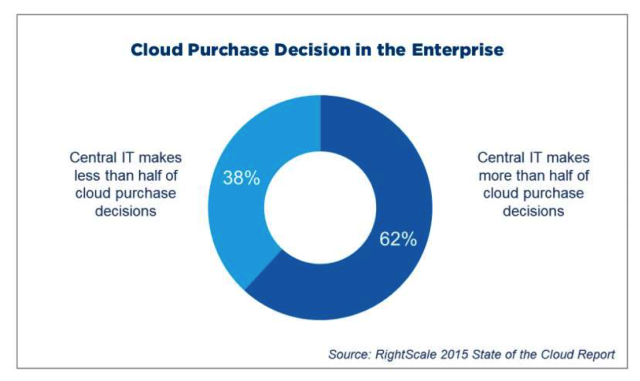 Cloud Purchase Decision in the Enterprise

Central IT makes less than half of cloud purchase decisions

38%

62%

Central IT makes more than half of cloud purchase decisions

Source: RightScale 2015 State of the Cloud Report